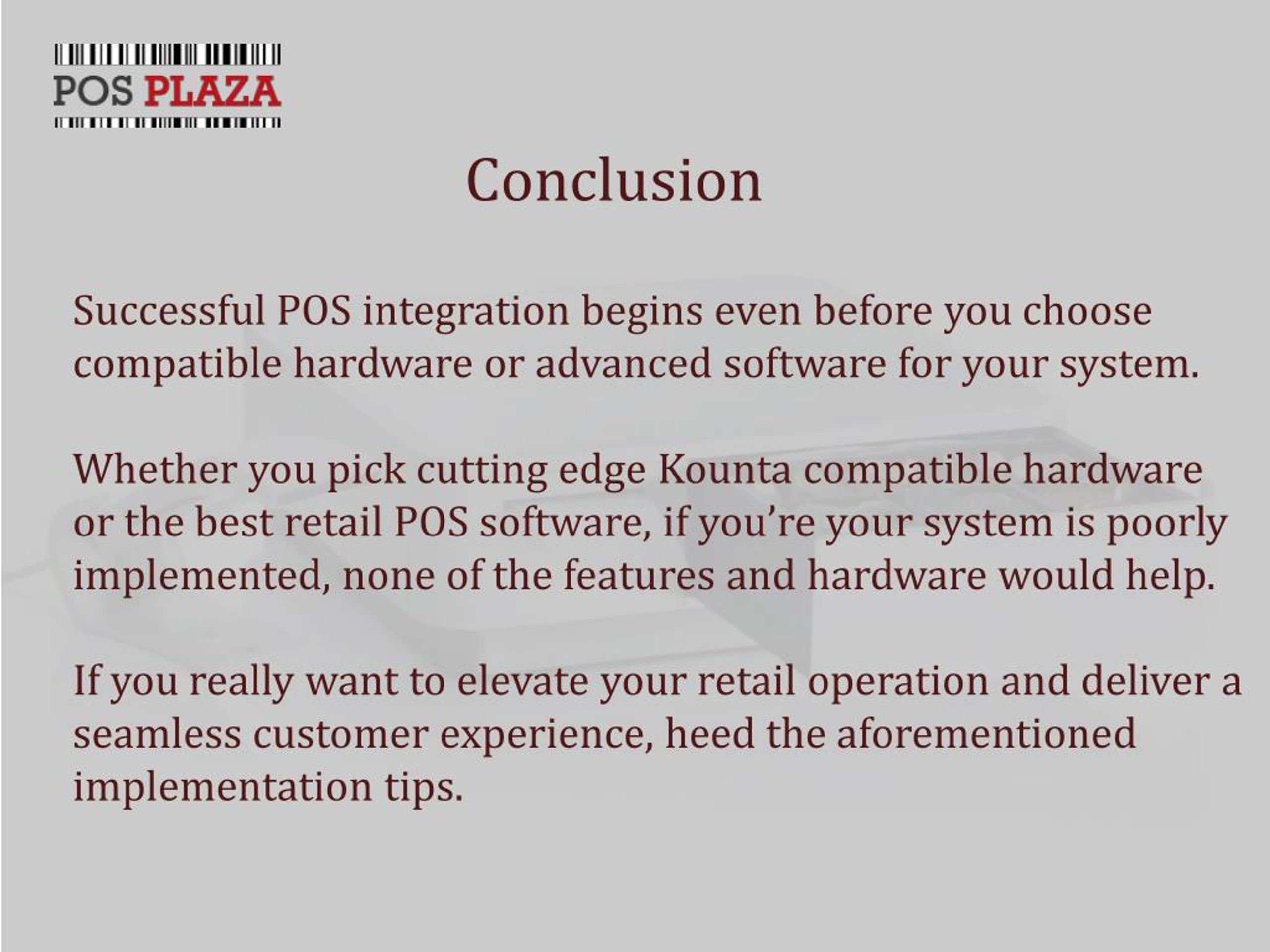 POS PLAZA

Conclusion

Successful POS integration begins even before you choose compatible hardware or advanced software for your system.

Whether you pick cutting edge Kounta compatible hardware or the best retail POS software, if you’re your system is poorly implemented, none of the features and hardware would help.

If you really want to elevate your retail operation and deliver a seamless customer experience, heed the aforementioned implementation tips.